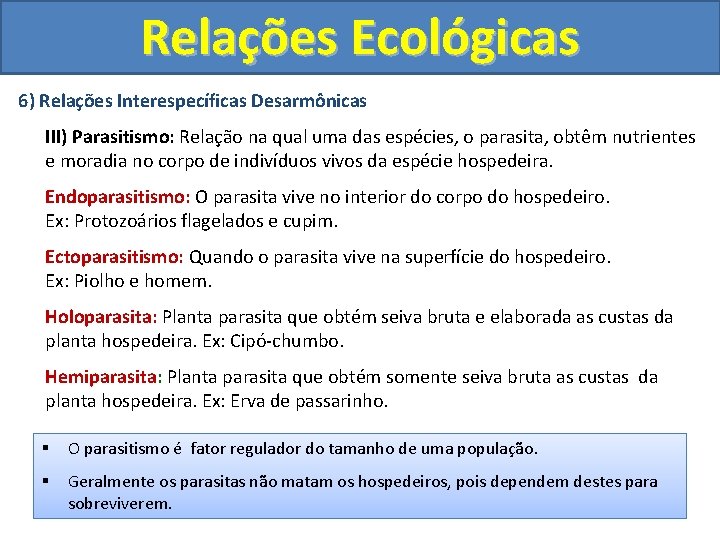 Relações Ecológicas

6) Relações Interespecíficas Desarmônicas

III) Parasitismo: Relação na qual uma das espécies, o parasita, obtêm nutrientes e moradia no corpo de indivíduos vivos da espécie hospedeira.

Endoparasitismo: O parasita vive no interior do corpo do hospedeiro. Ex: Protozoários flagelados e cupim.

Ectoparasitismo: Quando o parasita vive na superfície do hospedeiro. Ex: Piolho e homem.

Holoparasita: Planta parasita que obtém seiva bruta e elaborada as custas da planta hospedeira. Ex: Cipó-chumbo.

Hemiparasita: Planta parasita que obtém somente seiva bruta as custas da planta hospedeira. Ex: Erva de passarinho.

▪ O parasitismo é fator regulador do tamanho de uma população.

▪ Geralmente os parasitas não matam os hospedeiros, pois dependem destes para sobreviverem.